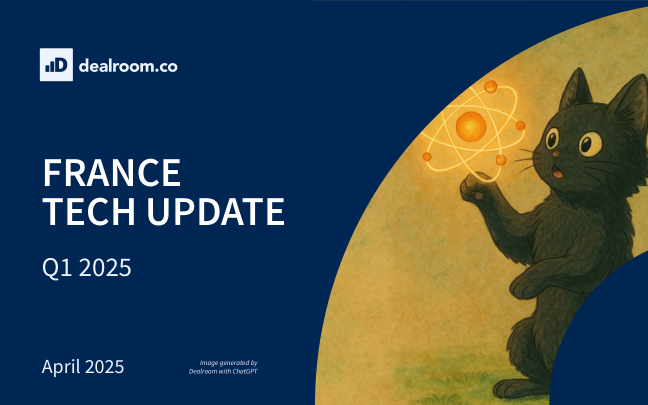 dealroom.co

FRANCE
TECH UPDATE

Q1 2025

April 2025

Image generated by Dealroom with ChatGPT